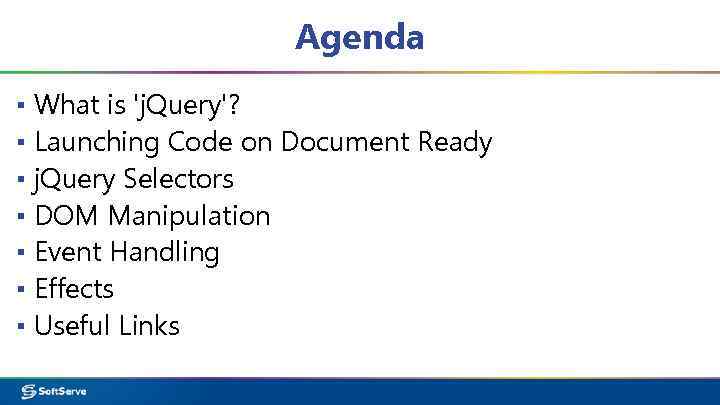 Agenda

▪ What is 'jQuery'?
▪ Launching Code on Document Ready
▪ jQuery Selectors
▪ DOM Manipulation
▪ Event Handling
▪ Effects
▪ Useful Links

SoftServe